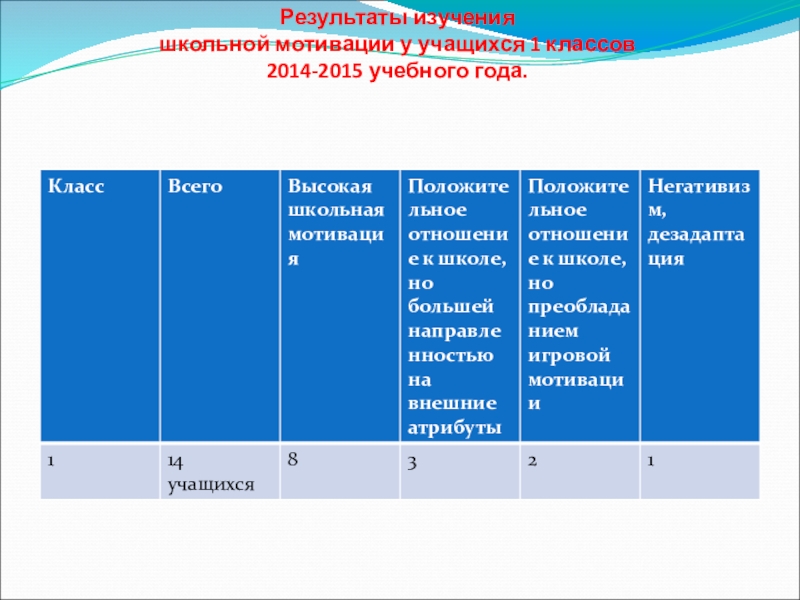 Результаты изучения
школьной мотивации у учащихся 1 классов
2014-2015 учебного года.

| Класс | Всего | Высокая школьная мотивация | Положительное отношение к школе, но большей направленностью на внешние атрибуты | Положительное отношение к школе, но преобладанием игровой мотивации | Негативизм, дезадаптация |
|---|---|---|---|---|---|
| 1 | 14 учащихся | 8 | 3 | 2 | 1 |